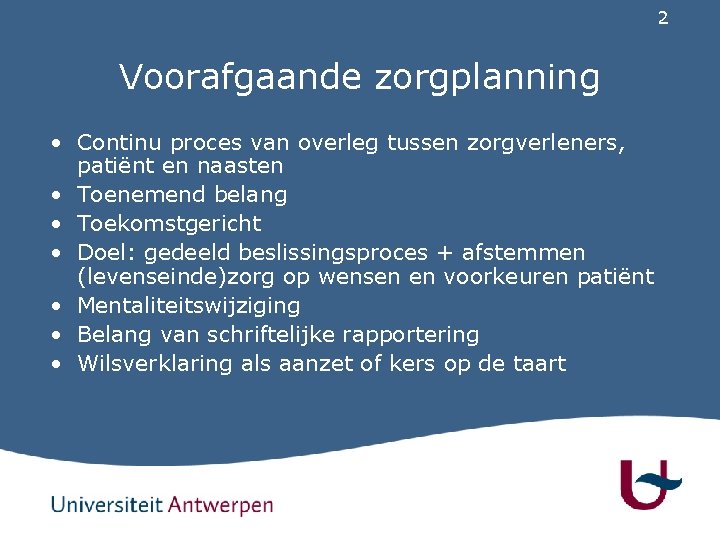 2

Voorafgaande zorgplanning

• Continu proces van overleg tussen zorgverleners, patiënt en naasten
• Toenemend belang
• Toekomstgericht
• Doel: gedeeld beslissingsproces + afstemmen (levenseinde)zorg op wensen en voorkeuren patiënt
• Mentaliteitswijziging
• Belang van schriftelijke rapportering
• Wilsverklaring als aanzet of kers op de taart

Universiteit Antwerpen